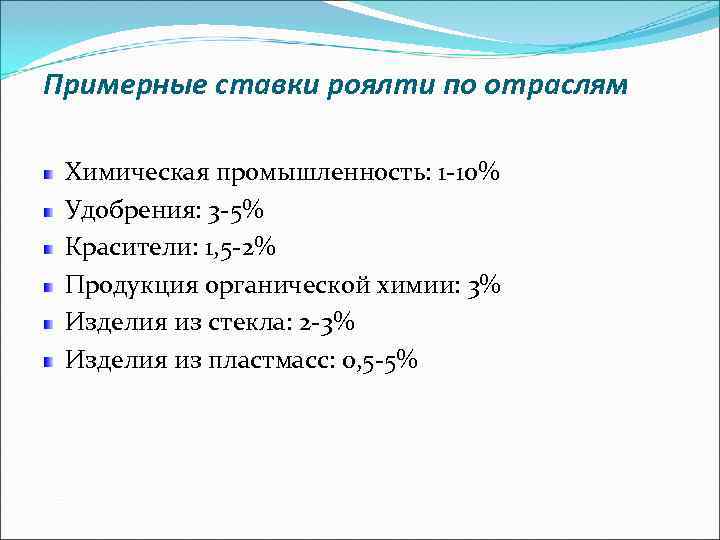 Примерные ставки роялти по отраслям

Химическая промышленность: 1-10%
Удобрения: 3-5%
Красители: 1,5-2%
Продукция органической химии: 3%
Изделия из стекла: 2-3%
Изделия из пластмасс: 0,5-5%